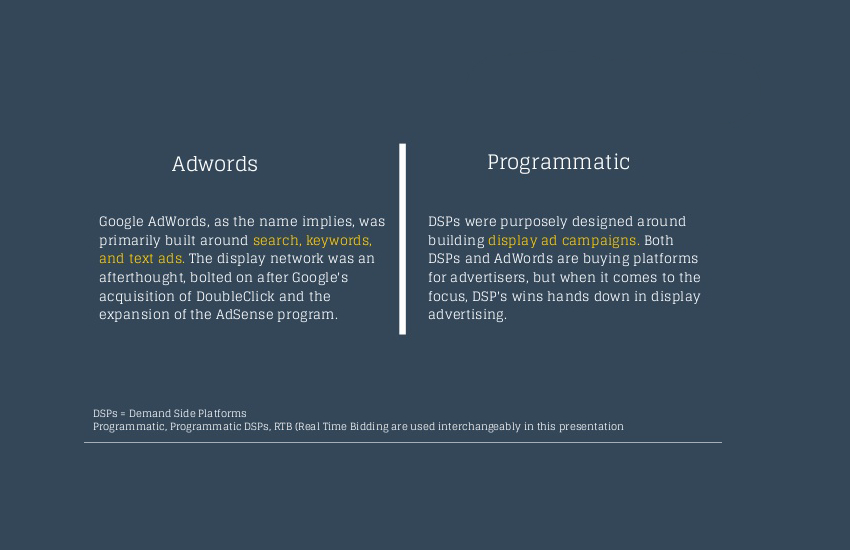 Adwords

Google AdWords, as the name implies, was primarily built around search, keywords, and text ads. The display network was an afterthought, bolted on after Google's acquisition of DoubleClick and the expansion of the AdSense program.

Programmatic

DSPs were purposely designed around building display ad campaigns. Both DSPs and AdWords are buying platforms for advertisers, but when it comes to the focus, DSP's wins hands down in display advertising.

DSPs = Demand Side Platforms
Programmatic, Programmatic DSPs, RTB (Real Time Bidding are used interchangeably in this presentation